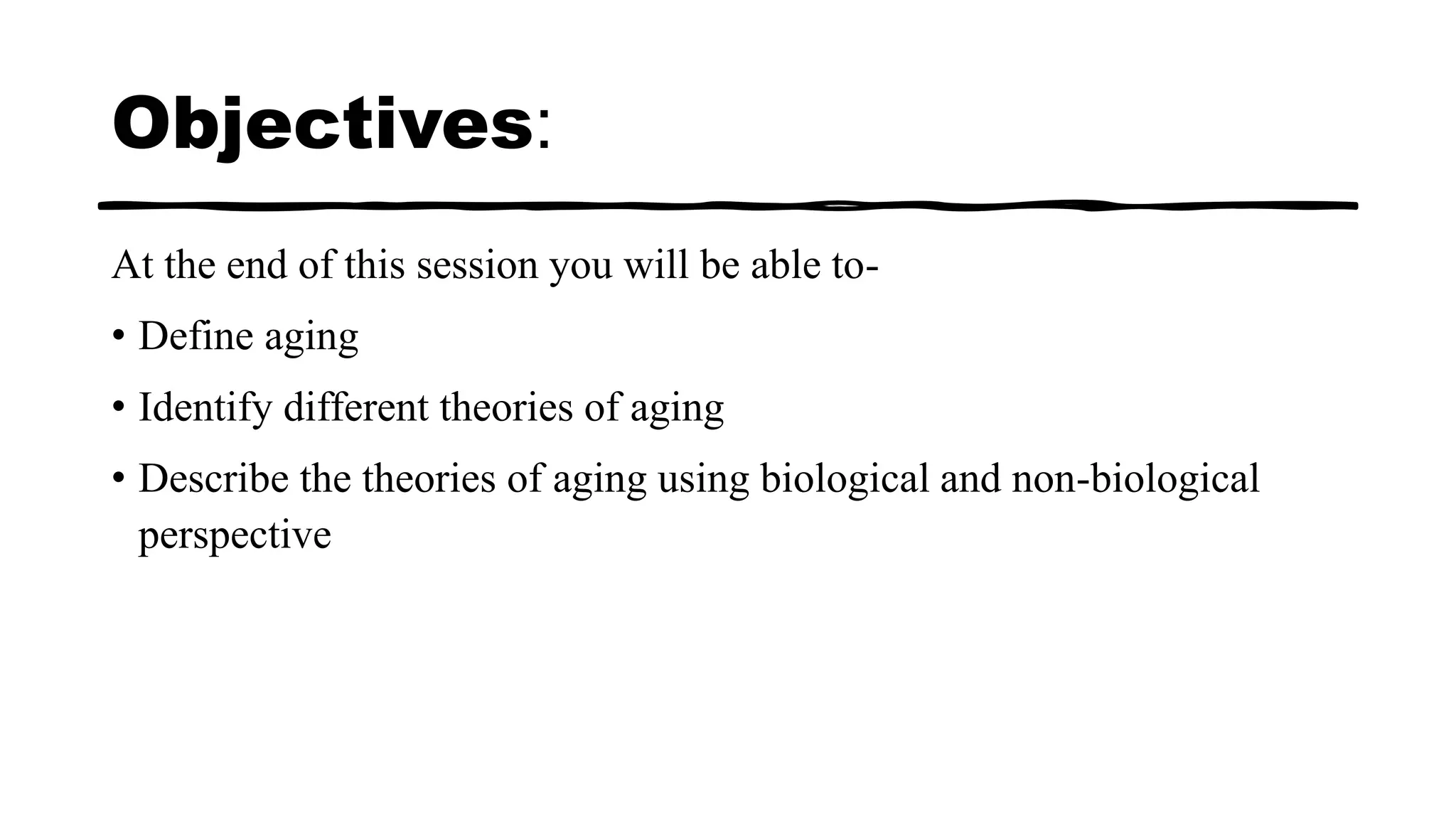 Objectives:

At the end of this session you will be able to-

• Define aging

• Identify different theories of aging

• Describe the theories of aging using biological and non-biological perspective